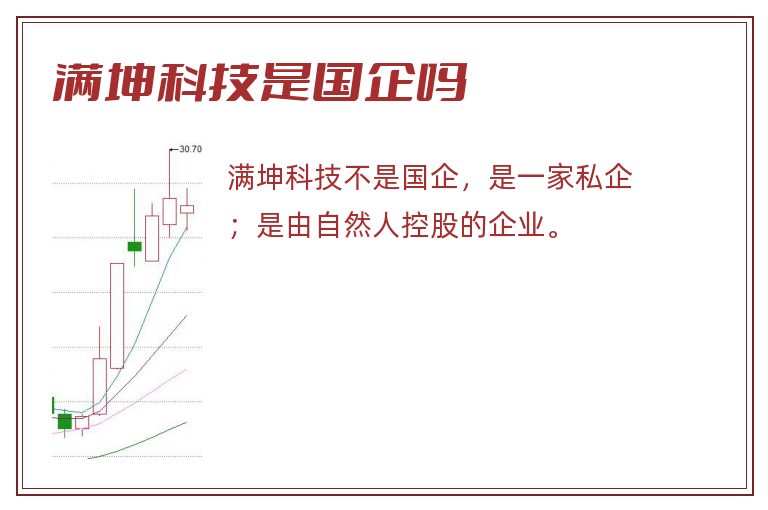 满坤科技是国企吗

30.70

满坤科技不是国企，是一家私企；是由自然人控股的企业。